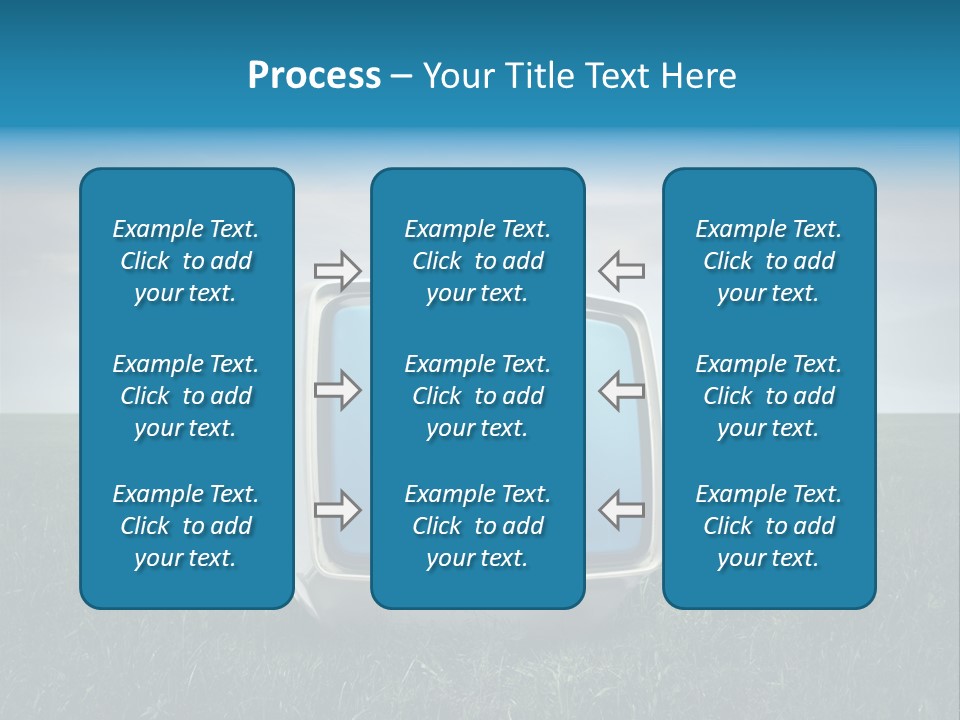 Process – Your Title Text Here

Example Text. Click to add your text.

Example Text. Click to add your text.

Example Text. Click to add your text.

Example Text. Click to add your text.

Example Text. Click to add your text.

Example Text. Click to add your text.

Example Text. Click to add your text.

Example Text. Click to add your text.

Example Text. Click to add your text.